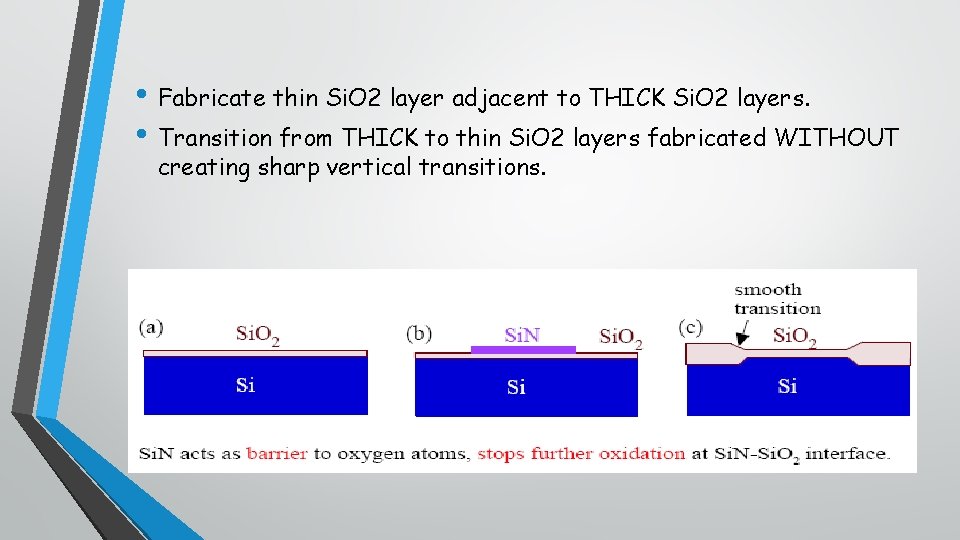 • Fabricate thin SiO2 layer adjacent to THICK SiO2 layers.
• Transition from THICK to thin SiO2 layers fabricated WITHOUT creating sharp vertical transitions.

(a) $SiO_2$ Si

(b) SiN $SiO_2$ Si

(c) smooth transition $SiO_2$ Si

SiN acts as barrier to oxygen atoms, stops further oxidation at SiN-$SiO_2$ interface.